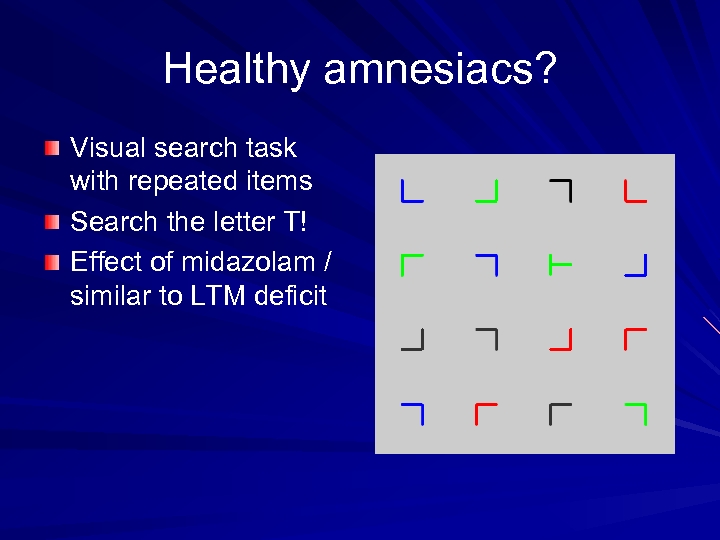 Healthy amnesiacs?

Visual search task with repeated items

Search the letter T!

Effect of midazolam / similar to LTM deficit